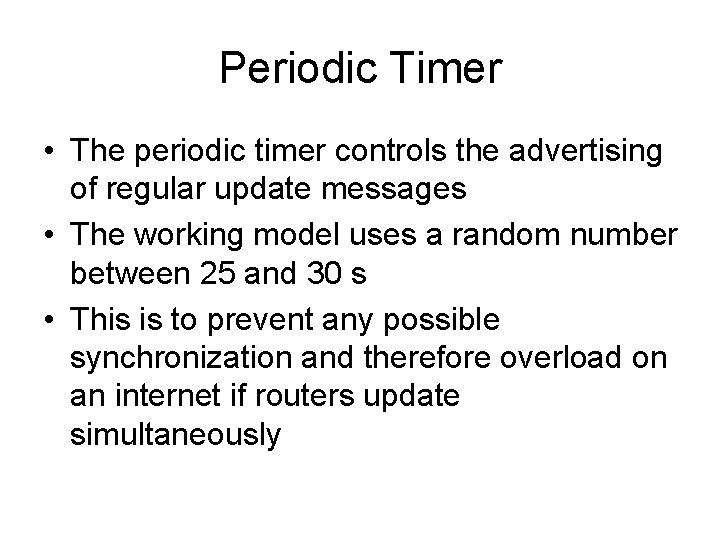 Periodic Timer

• The periodic timer controls the advertising of regular update messages
• The working model uses a random number between 25 and 30 s
• This is to prevent any possible synchronization and therefore overload on an internet if routers update simultaneously